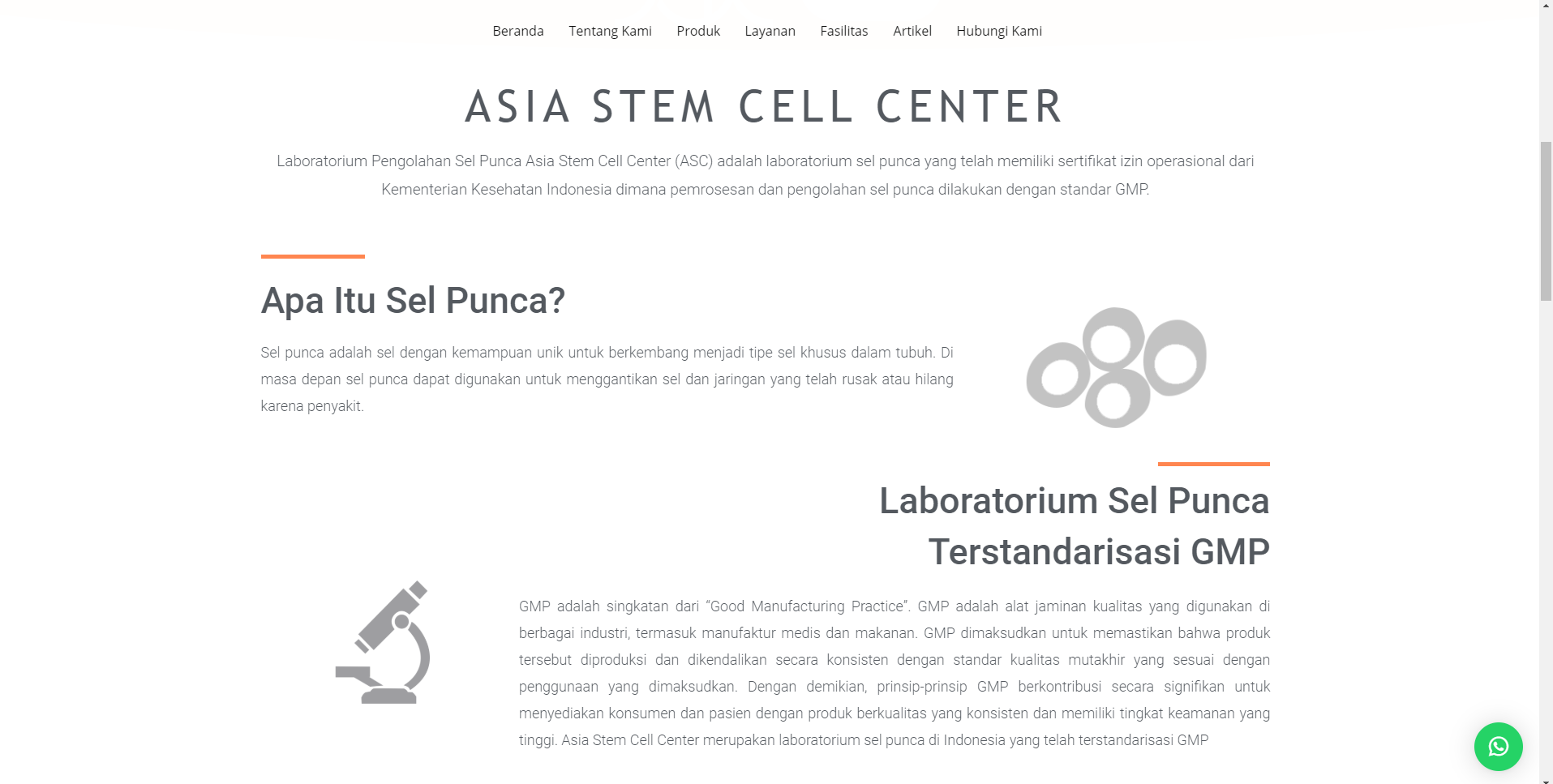 Beranda Tentang Kami Produk Layanan Fasilitas Artikel Hubungi Kami

ASIA STEM CELL CENTER

Laboratorium Pengolahan Sel Punca Asia Stem Cell Center (ASC) adalah laboratorium sel punca yang telah memiliki sertifikat izin operasional dari Kementerian Kesehatan Indonesia dimana pemrosesan dan pengolahan sel punca dilakukan dengan standar GMP.

Apa Itu Sel Punca?

Sel punca adalah sel dengan kemampuan unik untuk berkembang menjadi tipe sel khusus dalam tubuh. Di masa depan sel punca dapat digunakan untuk menggantikan sel dan jaringan yang telah rusak atau hilang karena penyakit.

Laboratorium Sel Punca Terstandarisasi GMP

GMP adalah singkatan dari “Good Manufacturing Practice”. GMP adalah alat jaminan kualitas yang digunakan di berbagai industri, termasuk manufaktur medis dan makanan. GMP dimaksudkan untuk memastikan bahwa produk tersebut diproduksi dan dikendalikan secara konsisten dengan standar kualitas mutakhir yang sesuai dengan penggunaan yang dimaksudkan. Dengan demikian, prinsip-prinsip GMP berkontribusi secara signifikan untuk menyediakan konsumen dan pasien dengan produk berkualitas yang konsisten dan memiliki tingkat keamanan yang tinggi. Asia Stem Cell Center merupakan laboratorium sel punca di Indonesia yang telah terstandarisasi GMP